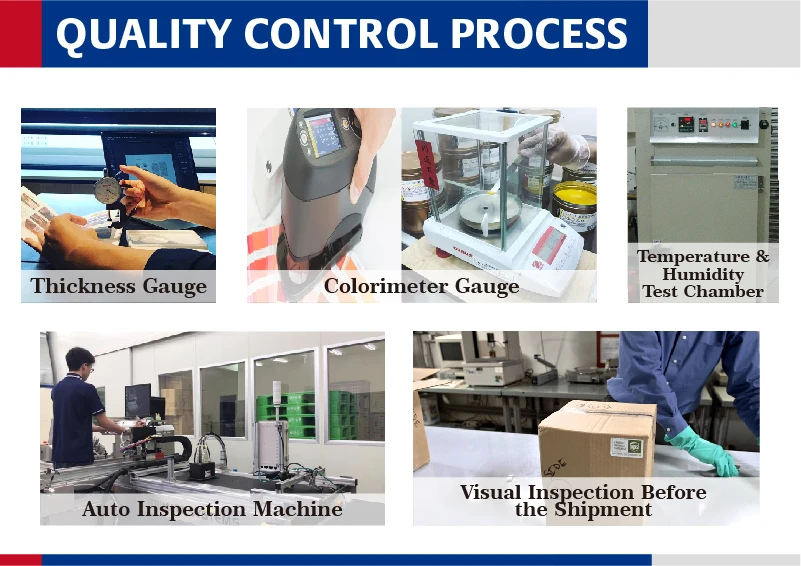 QUALITY CONTROL PROCESS

Thickness Gauge

Colorimeter Gauge

Temperature & Humidity Test Chamber

Auto Inspection Machine

Visual Inspection Before the Shipment